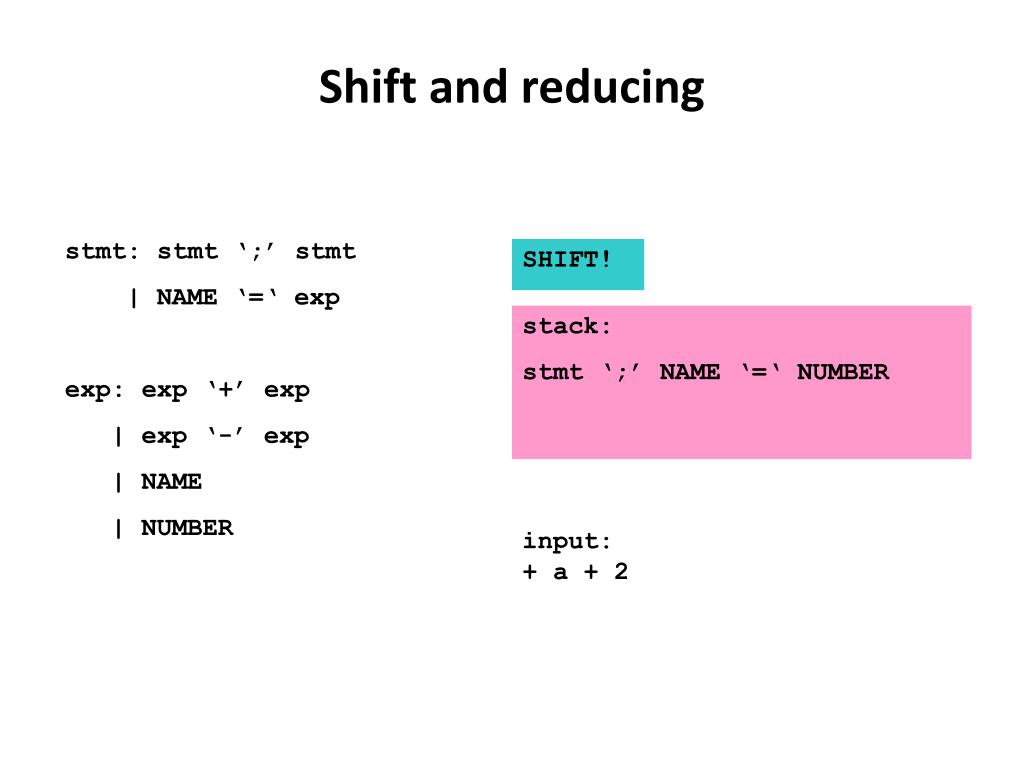 Shift and reducing

stmt: stmt ‘;’ stmt

| NAME ‘=‘ exp

exp: exp ‘+’ exp

| exp ‘-’ exp

| NAME

| NUMBER

SHIFT!

stack:

stmt ‘;’ NAME ‘=‘ NUMBER

input:
+ a + 2